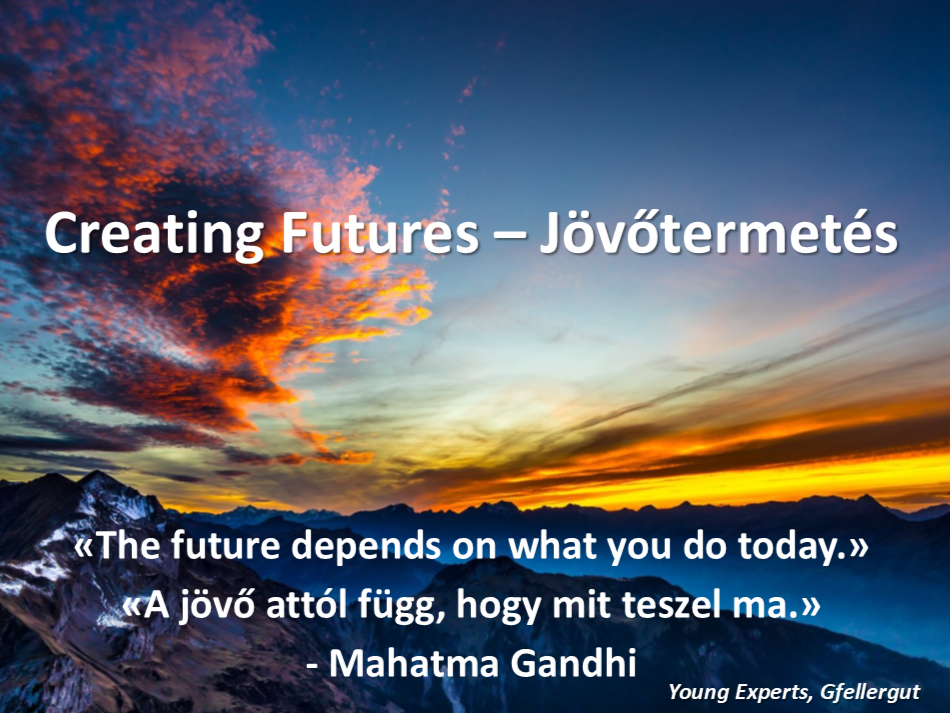 Creating Futures – Jövőtermetés

«The future depends on what you do today.»
«A jövő attól függ, hogy mit teszel ma.»
- Mahatma Gandhi

Young Experts, Gfellergut